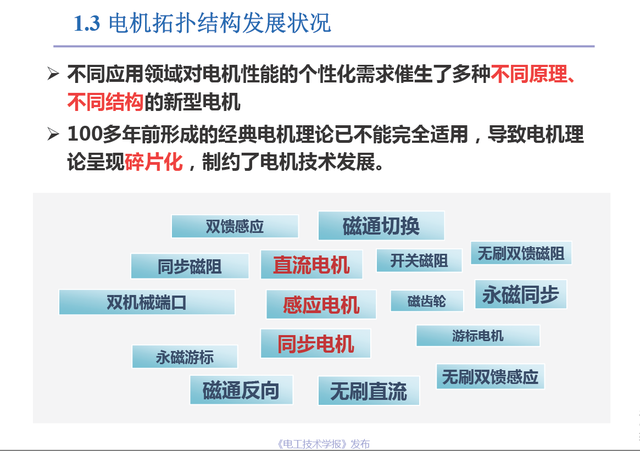 1.3 电机拓扑结构发展状况

➢ 不同应用领域对电机性能的个性化需求催生了多种不同原理、不同结构的新型电机

➢ 100多年前形成的经典电机理论已不能完全适用，导致电机理论呈现碎片化，制约了电机技术发展。

双馈感应
磁通切换
同步磁阻
直流电机
开关磁阻
无刷双馈磁阻
双机械端口
感应电机
磁齿轮
永磁同步
同步电机
游标电机
永磁游标
磁通反向
无刷直流
无刷双馈感应

《电工技术学报》发布